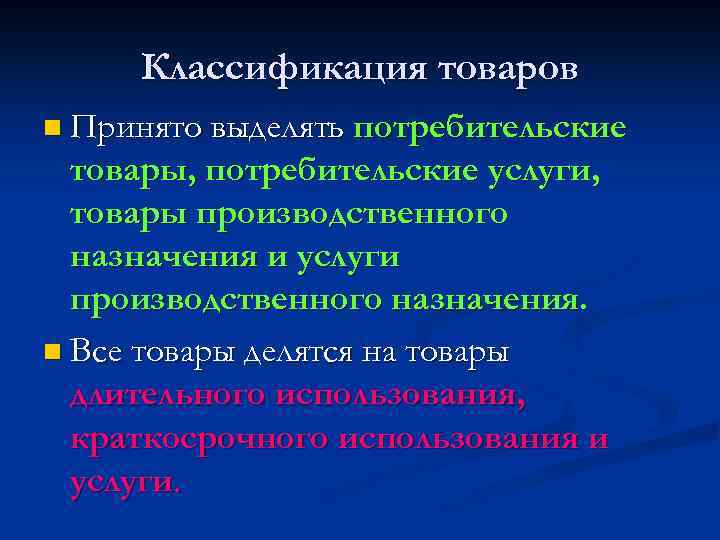 Классификация товаров

Принято выделять потребительские товары, потребительские услуги, товары производственного назначения и услуги производственного назначения.

Все товары делятся на товары длительного использования, краткосрочного использования и услуги.